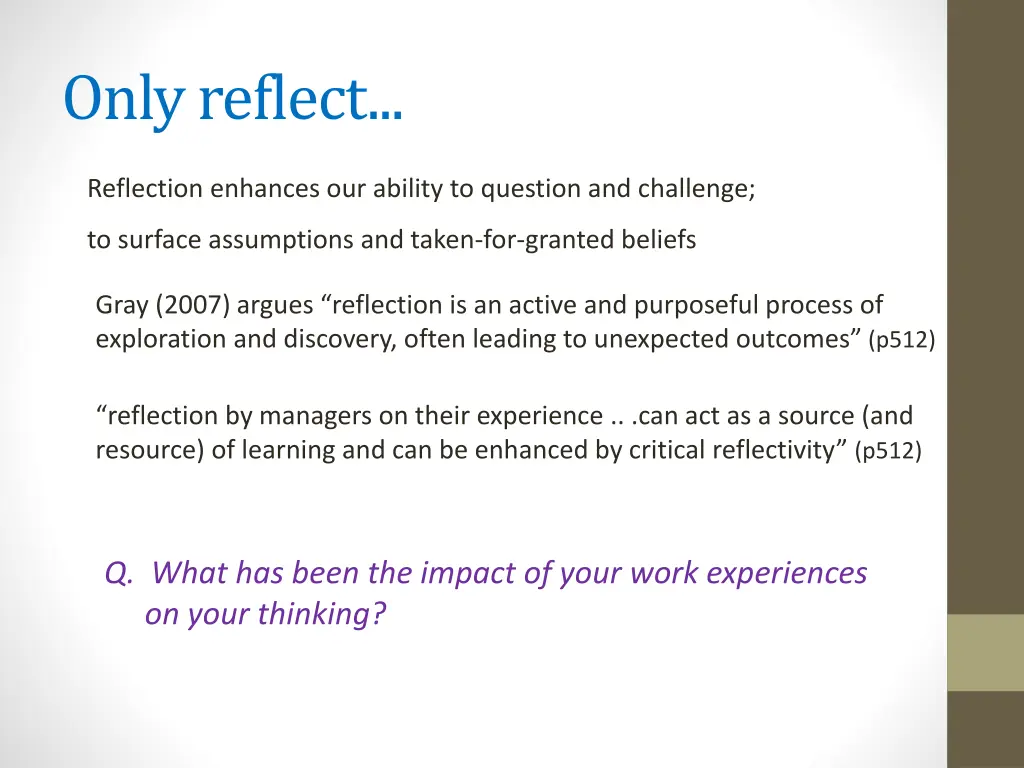 Only reflect...

Reflection enhances our ability to question and challenge;

to surface assumptions and taken-for-granted beliefs

Gray (2007) argues “reflection is an active and purposeful process of exploration and discovery, often leading to unexpected outcomes” (p512)

“reflection by managers on their experience .. .can act as a source (and resource) of learning and can be enhanced by critical reflectivity” (p512)

Q. What has been the impact of your work experiences on your thinking?